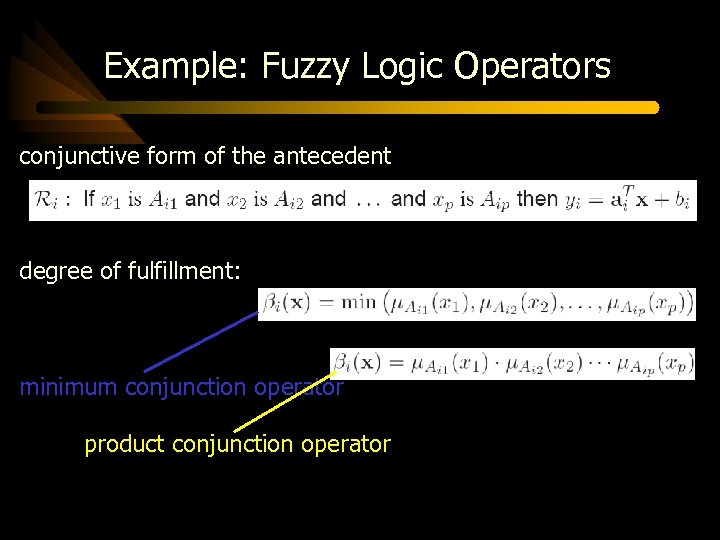 Example: Fuzzy Logic Operators

conjunctive form of the antecedent

$\mathcal{R}_i$ : If $x_1$ is $A_{i1}$ and $x_2$ is $A_{i2}$ and $\ldots$ and $x_p$ is $A_{ip}$ then $y_i = \mathbf{a}_i^T \mathbf{x} + b_i$

degree of fulfillment:

$\beta_i(\mathbf{x}) = \min\left(\mu_{A_{i1}}(x_1), \mu_{A_{i2}}(x_2), \ldots, \mu_{A_{ip}}(x_p)\right)$

$\beta_i(\mathbf{x}) = \mu_{A_{i1}}(x_1) \cdot \mu_{A_{i2}}(x_2) \cdots \mu_{A_{ip}}(x_p)$

minimum conjunction operator

product conjunction operator